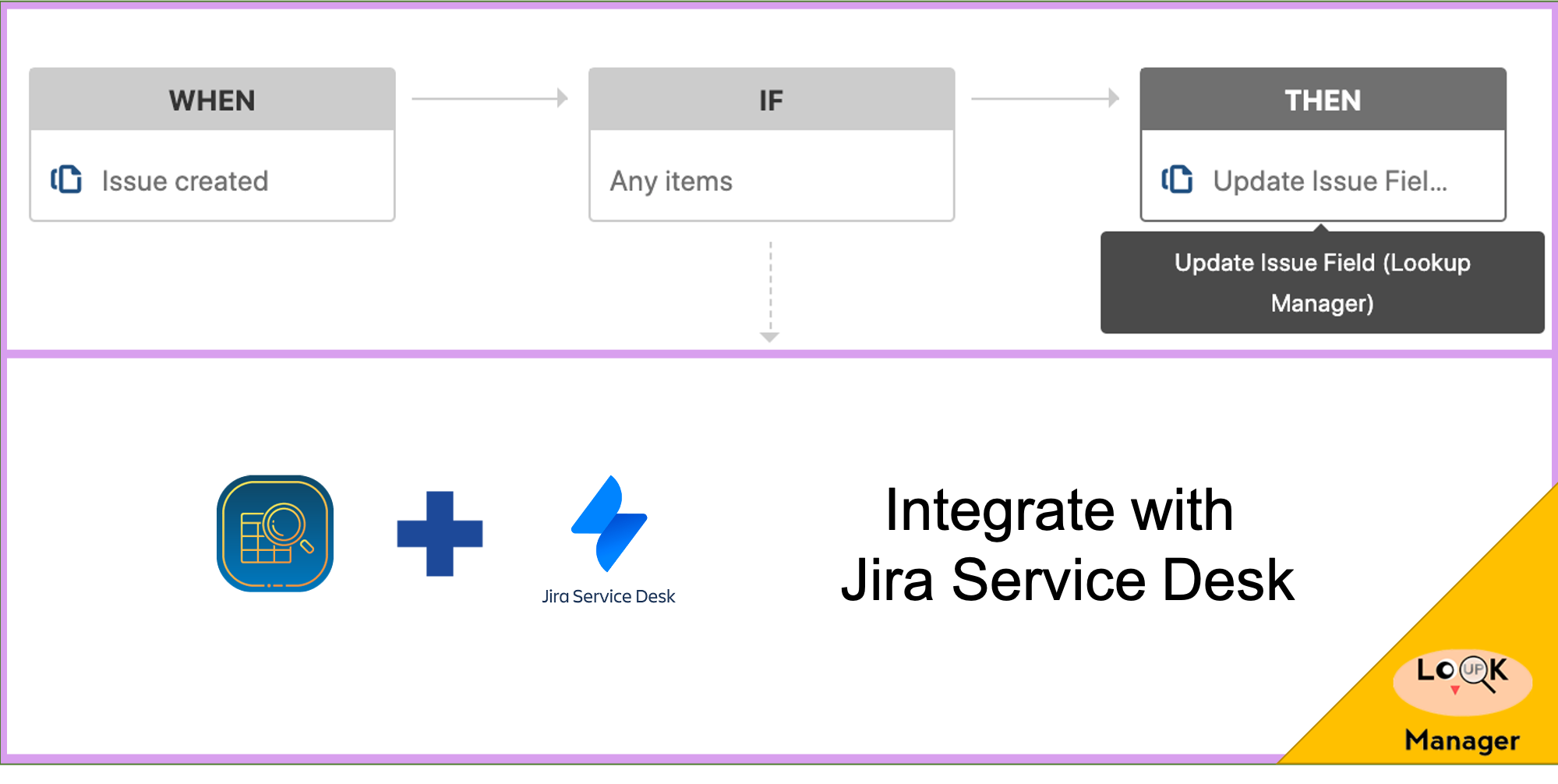 WHEN

Issue created

IF

Any items

THEN

Update Issue Fiel...

Update Issue Field (Lookup Manager)

Jira Service Desk

Integrate with Jira Service Desk

LoUPK

Manager